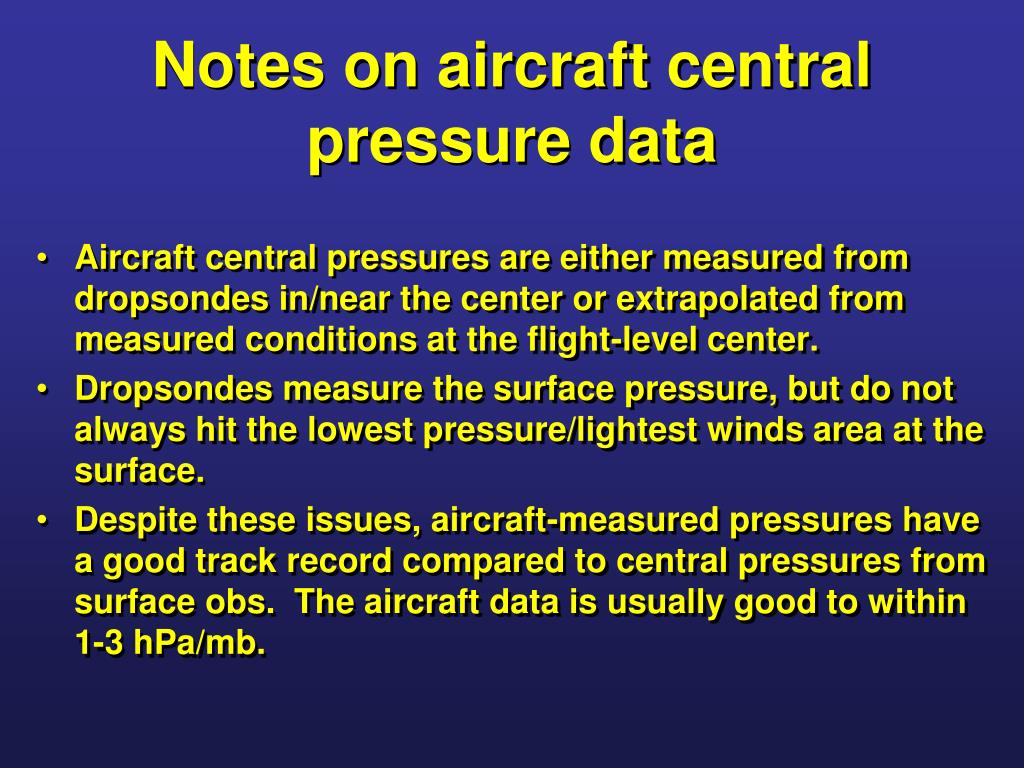 Notes on aircraft central pressure data

• Aircraft central pressures are either measured from dropsondes in/near the center or extrapolated from measured conditions at the flight-level center.
• Dropsondes measure the surface pressure, but do not always hit the lowest pressure/lightest winds area at the surface.
• Despite these issues, aircraft-measured pressures have a good track record compared to central pressures from surface obs. The aircraft data is usually good to within 1-3 hPa/mb.